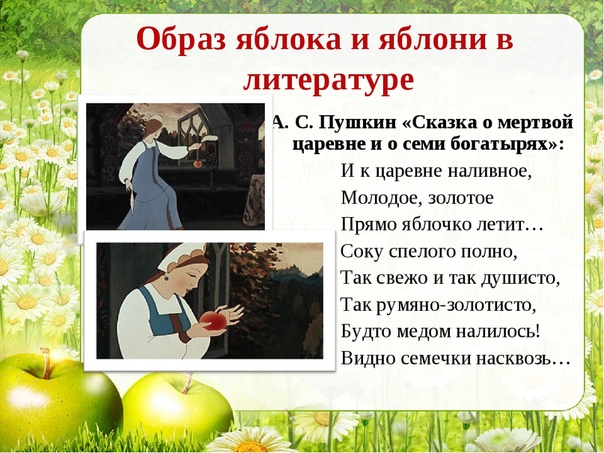 Образ яблока и яблони в литературе

А. С. Пушкин «Сказка о мертвой царевне и о семи богатырях»:

И к царевне наливное,
Молодое, золотое
Прямо яблочко летит…
Соку спелого полно,
Так свежо и так душисто,
Так румяно-золотисто,
Будто медом налилось!
Видно семечки насквозь…